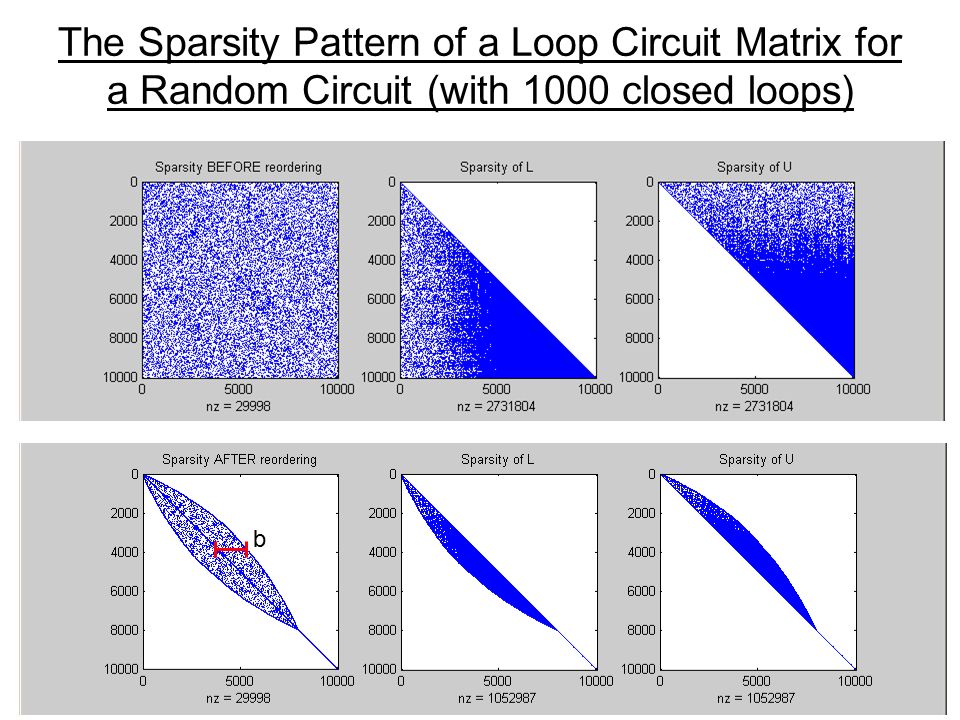 The Sparsity Pattern of a Loop Circuit Matrix for a Random Circuit (with 1000 closed loops)

Sparsity BEFORE reordering
0 2000 4000 6000 8000 10000
0 5000 10000
nz = 29998

Sparsity of L
0 2000 4000 6000 8000 10000
0 5000 10000
nz = 2731804

Sparsity of U
0 2000 4000 6000 8000 10000
0 5000 10000
nz = 2731804

Sparsity AFTER reordering
0 2000 4000 6000 8000 10000
b
0 5000 10000
nz = 29998

Sparsity of L
0 2000 4000 6000 8000 10000
0 5000 10000
nz = 1052987

Sparsity of U
0 2000 4000 6000 8000 10000
0 5000 10000
nz = 1052987